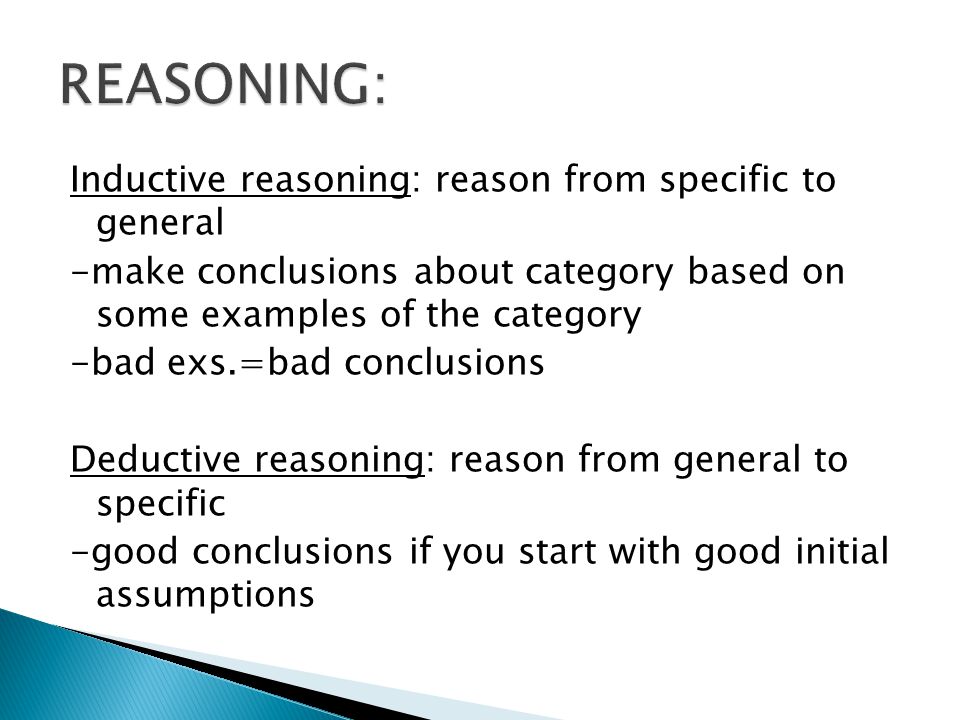 REASONING:

Inductive reasoning: reason from specific to general
-make conclusions about category based on some examples of the category
-bad exs.=bad conclusions

Deductive reasoning: reason from general to specific
-good conclusions if you start with good initial assumptions